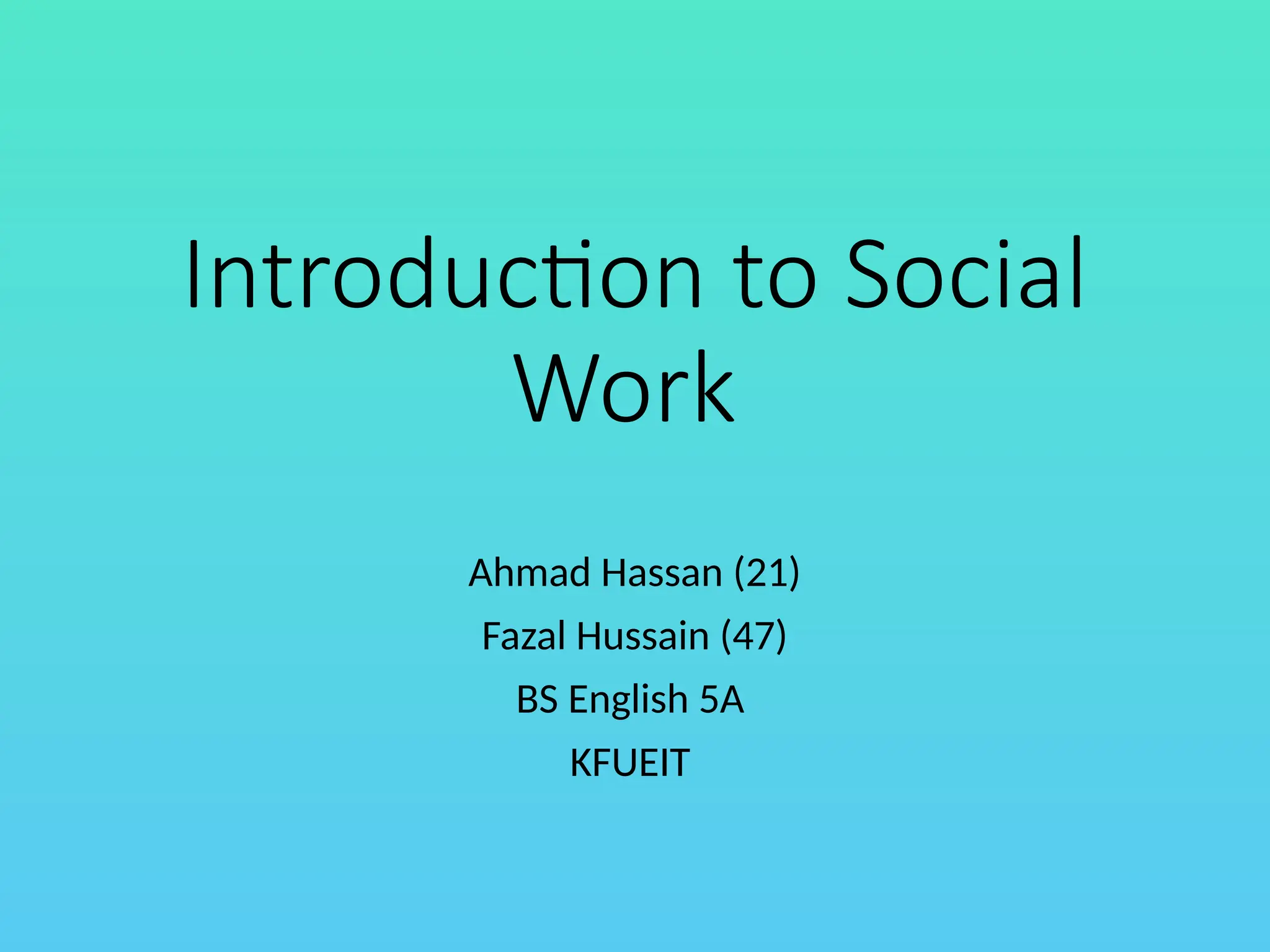 Introduction to Social Work

Ahmad Hassan (21)
Fazal Hussain (47)
BS English 5A
KFUEIT